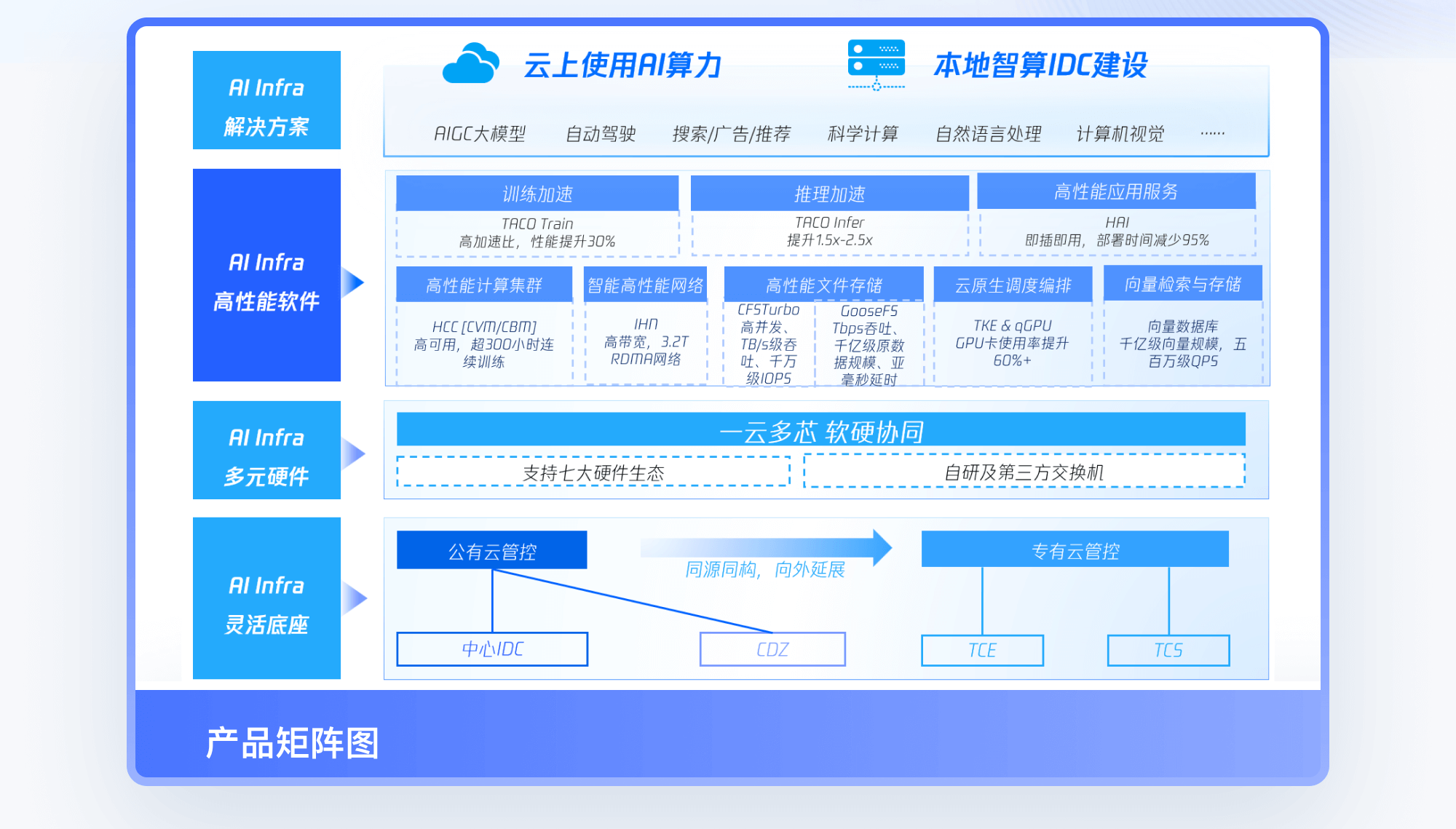 AI Infra
解决方案

云上使用AI算力

本地智算IDC建设

AIGC大模型 自动驾驶 搜索/广告/推荐 科学计算 自然语言处理 计算机视觉 ……

AI Infra
高性能软件

训练加速
TACO Train
高加速比，性能提升30%

推理加速
TACO Infer
提升1.5x-2.5x

高性能应用服务
HAI
即插即用，部署时间减少95%

高性能计算集群
HCC [CVM/CBM]
高可用，超300小时连续训练

智能高性能网络
IHN
高带宽，3.2T RDMA网络

高性能文件存储
CFSTurbo
高并发、TB/s级吞吐、千万级IOPS
GooseFS
Tbps吞吐、千亿级原数据规模、亚毫秒延时

云原生调度编排
TKE & qGPU
GPU卡使用率提升60%+

向量检索与存储
向量数据库
千亿级向量规模，五百万级QPS

AI Infra
多元硬件

一云多芯 软硬协同
支持七大硬件生态
自研及第三方交换机

AI Infra
灵活底座

公有云管控
同源同构，向外延展
专有云管控
中心IDC
CDZ
TCE
TCS

产品矩阵图